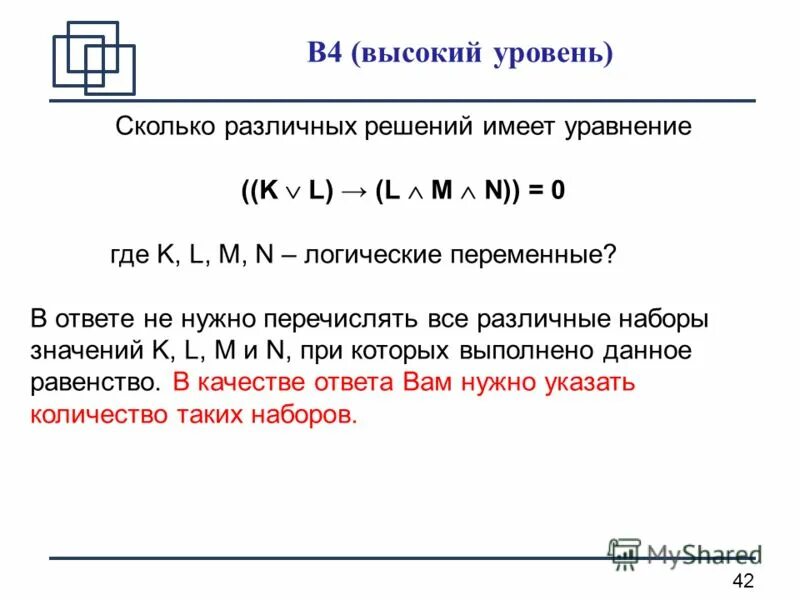 B4 (высокий уровень)

Сколько различных решений имеет уравнение

$((K \vee L) \rightarrow (L \wedge M \wedge N)) = 0$

где K, L, M, N – логические переменные?

В ответе не нужно перечислять все различные наборы значений K, L, M и N, при которых выполнено данное равенство. В качестве ответа Вам нужно указать количество таких наборов.

MyShared

42